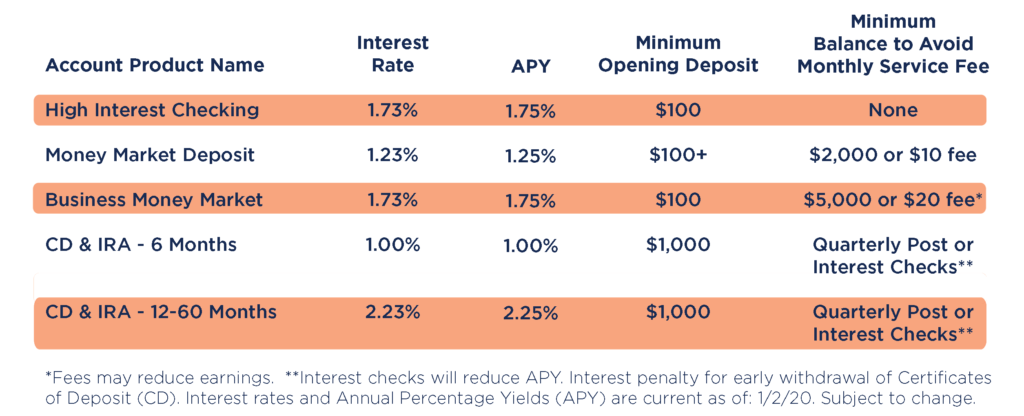 | Account Product Name | Interest Rate | APY | Minimum Opening Deposit | Minimum Balance to Avoid Monthly Service Fee |
|---|---|---|---|---|
| High Interest Checking | 1.73% | 1.75% | \$100 | None |
| Money Market Deposit | 1.23% | 1.25% | \$100+ | \$2,000 or \$10 fee |
| Business Money Market | 1.73% | 1.75% | \$100 | \$5,000 or \$20 fee* |
| CD & IRA - 6 Months | 1.00% | 1.00% | \$1,000 | Quarterly Post or Interest Checks** |
| CD & IRA - 12-60 Months | 2.23% | 2.25% | \$1,000 | Quarterly Post or Interest Checks** |

*Fees may reduce earnings. **Interest checks will reduce APY. Interest penalty for early withdrawal of Certificates of Deposit (CD). Interest rates and Annual Percentage Yields (APY) are current as of: 1/2/20. Subject to change.